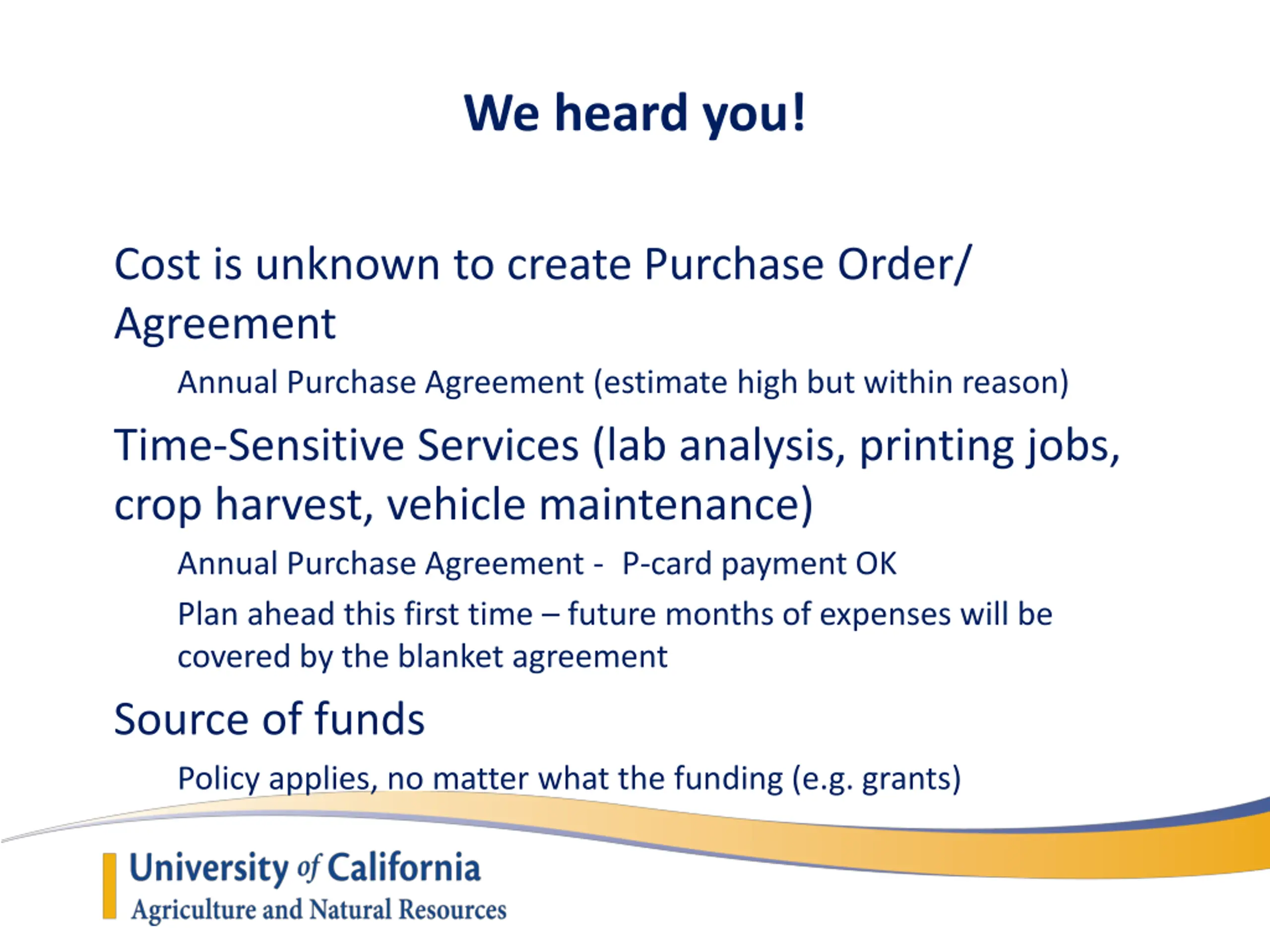 We heard you!

Cost is unknown to create Purchase Order/ Agreement

Annual Purchase Agreement (estimate high but within reason)

Time-Sensitive Services (lab analysis, printing jobs, crop harvest, vehicle maintenance)

Annual Purchase Agreement - P-card payment OK

Plan ahead this first time – future months of expenses will be covered by the blanket agreement

Source of funds

Policy applies, no matter what the funding (e.g. grants)

University of California
Agriculture and Natural Resources